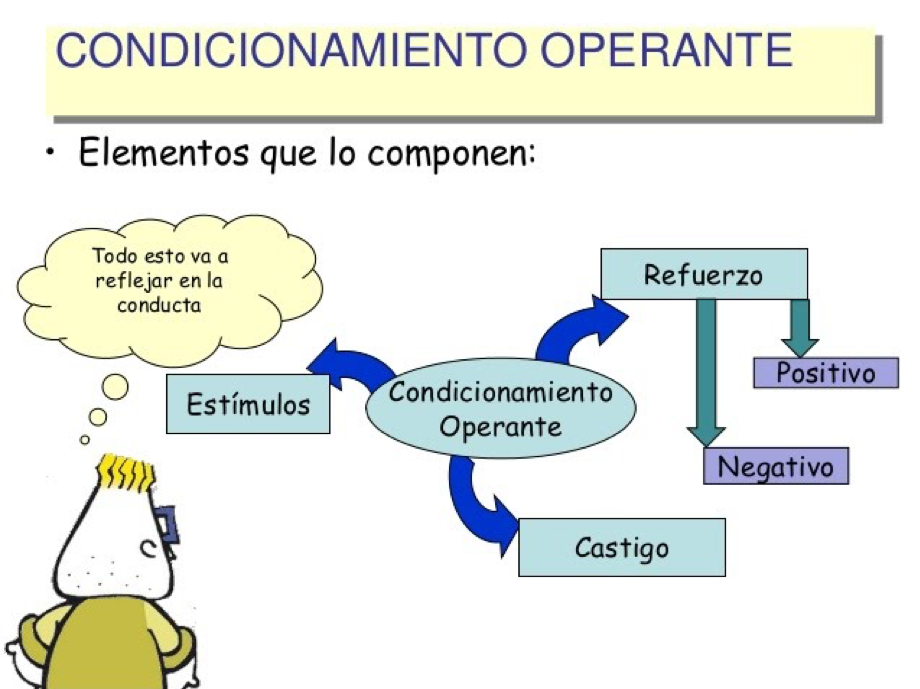 CONDICIONAMIENTO OPERANTE

• Elementos que lo componen:

Todo esto va a reflejar en la conducta

Estímulos

Condicionamiento Operante

Refuerzo

Positivo

Negativo

Castigo